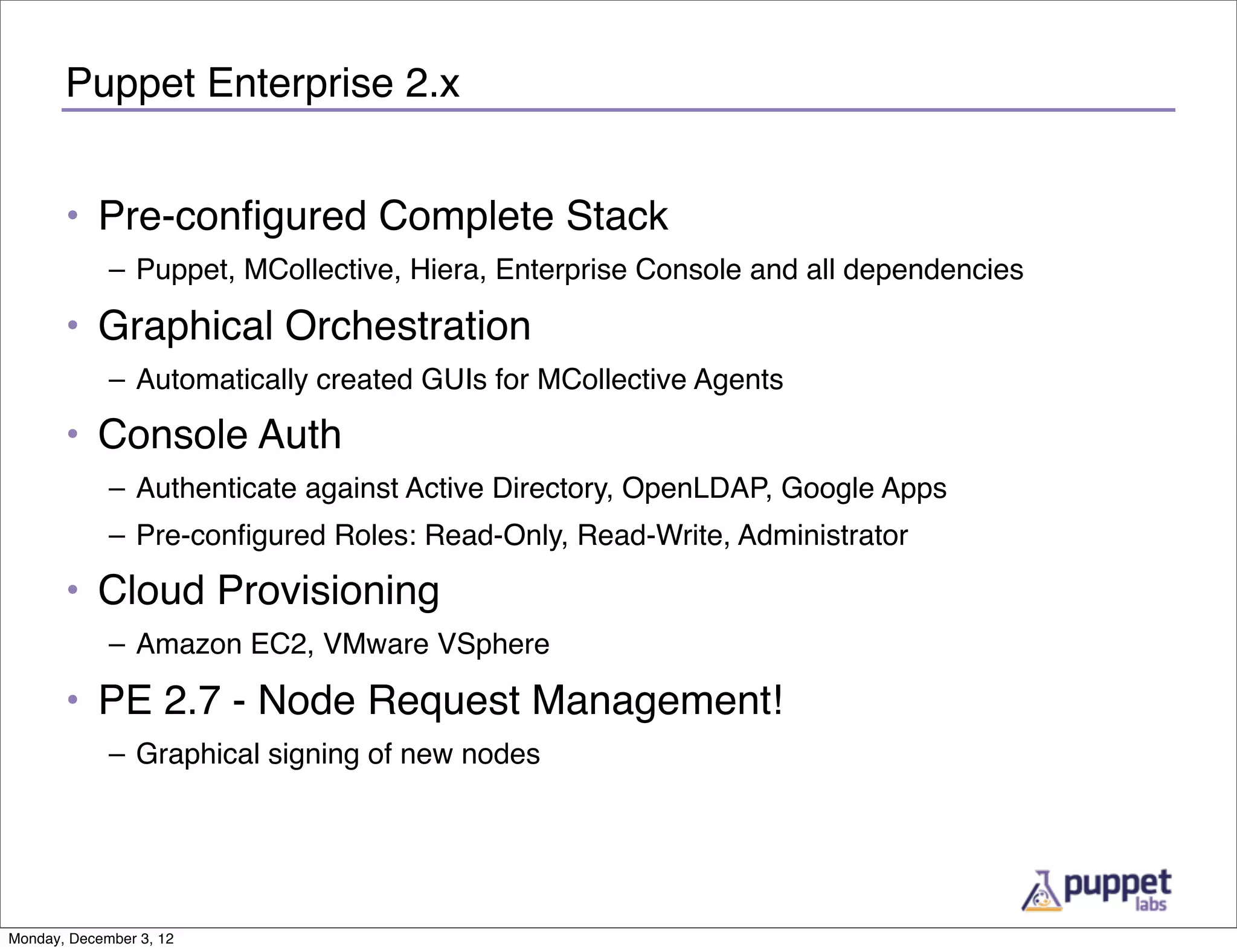 Puppet Enterprise 2.x

• Pre-configured Complete Stack
– Puppet, MCollective, Hiera, Enterprise Console and all dependencies
• Graphical Orchestration
– Automatically created GUIs for MCollective Agents
• Console Auth
– Authenticate against Active Directory, OpenLDAP, Google Apps
– Pre-configured Roles: Read-Only, Read-Write, Administrator
• Cloud Provisioning
– Amazon EC2, VMware VSphere
• PE 2.7 - Node Request Management!
– Graphical signing of new nodes

puppet labs

Monday, December 3, 12